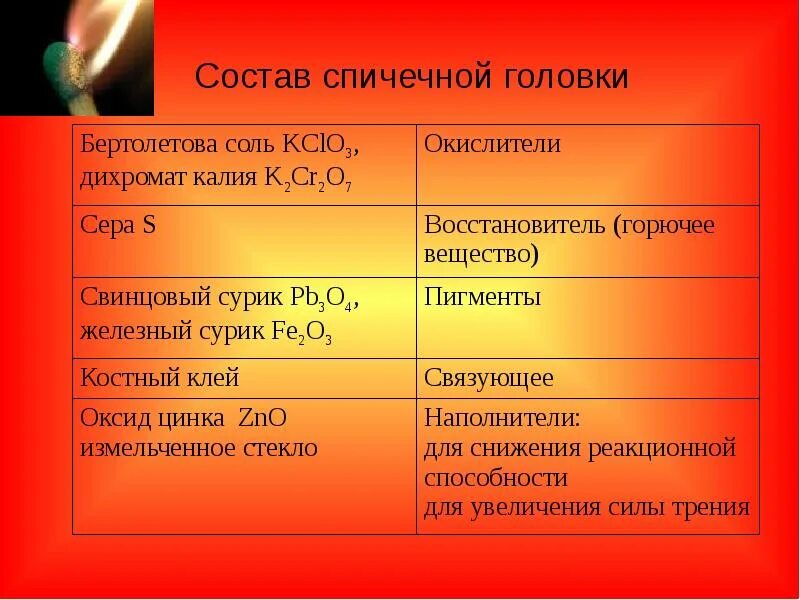 Состав спичечной головки

| | |
|---|---|
| Бертолетова соль $KClO_3$, дихромат калия $K_2Cr_2O_7$ | Окислители |
| Сера S | Восстановитель (горючее вещество) |
| Свинцовый сурик $Pb_3O_4$, железный сурик $Fe_2O_3$ | Пигменты |
| Костный клей | Связующее |
| Оксид цинка ZnO измельченное стекло | Наполнители: для снижения реакционной способности для увеличения силы трения |